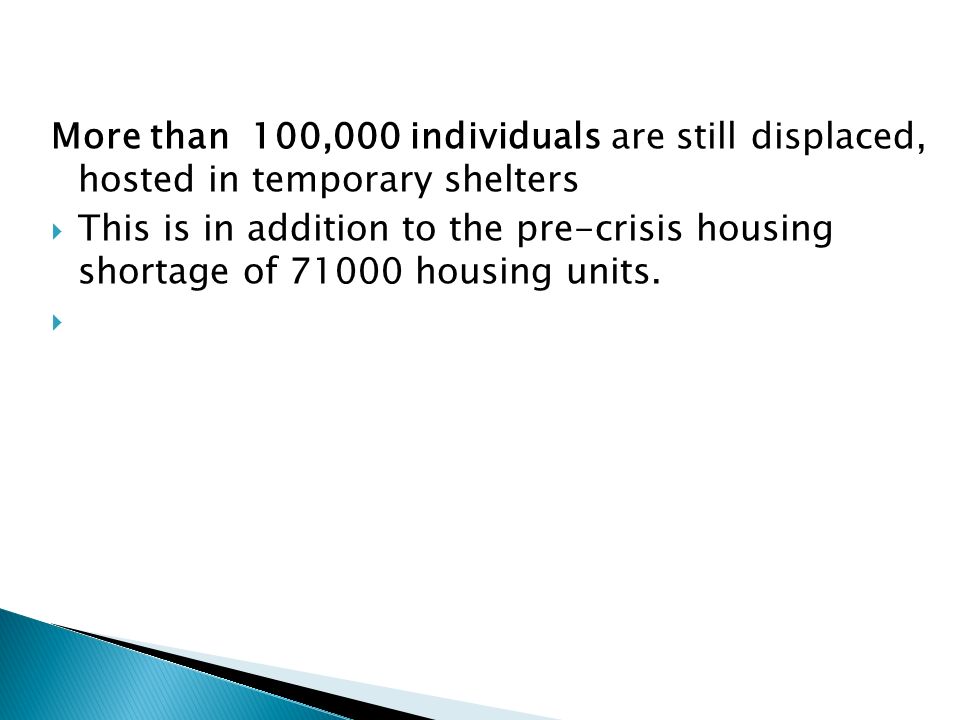 More than 100,000 individuals are still displaced, hosted in temporary shelters

This is in addition to the pre-crisis housing shortage of 71000 housing units.